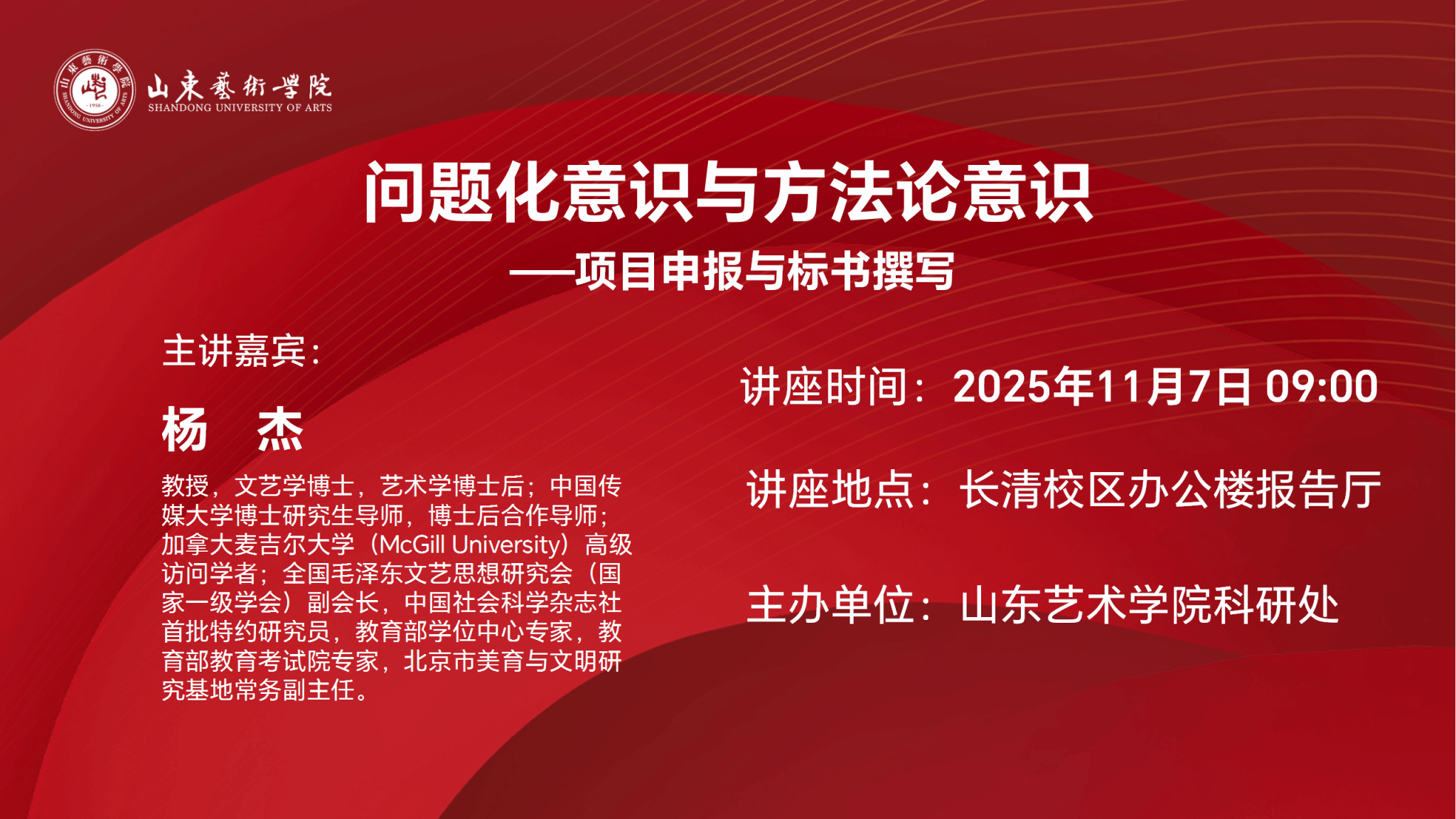 山東藝術學院
SHANDONG UNIVERSITY OF ARTS

问题化意识与方法论意识
——项目申报与标书撰写

主讲嘉宾：

杨 杰

教授，文艺学博士，艺术学博士后；中国传媒大学博士研究生导师，博士后合作导师；加拿大麦吉尔大学（McGill University）高级访问学者；全国毛泽东文艺思想研究会（国家一级学会）副会长，中国社会科学杂志社首批特约研究员，教育部学位中心专家，教育部教育考试院专家，北京市美育与文明研究基地常务副主任。

讲座时间：2025年11月7日 09:00

讲座地点：长清校区办公楼报告厅

主办单位：山东艺术学院科研处